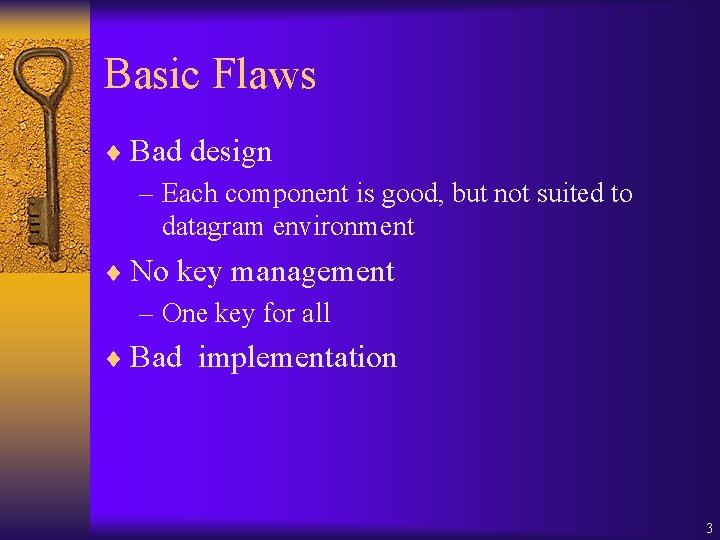 Basic Flaws

♦ Bad design

– Each component is good, but not suited to datagram environment

♦ No key management

– One key for all

♦ Bad implementation

3